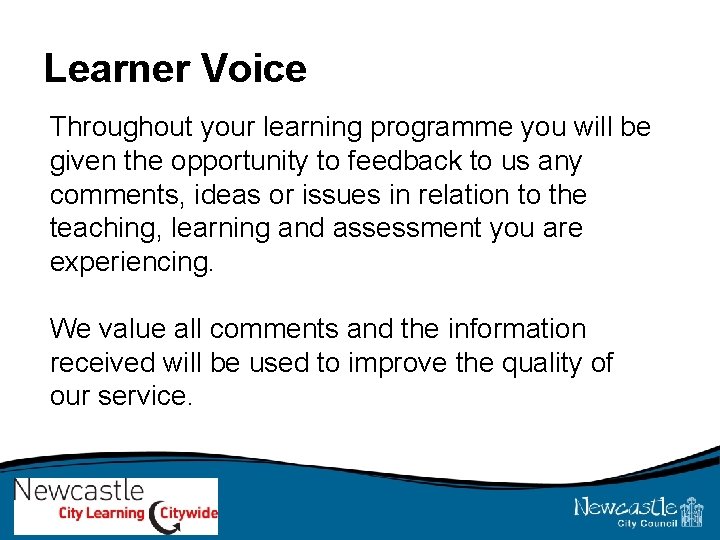 Learner Voice

Throughout your learning programme you will be given the opportunity to feedback to us any comments, ideas or issues in relation to the teaching, learning and assessment you are experiencing.

We value all comments and the information received will be used to improve the quality of our service.

Newcastle
City Learning Citywide

Newcastle
City Council